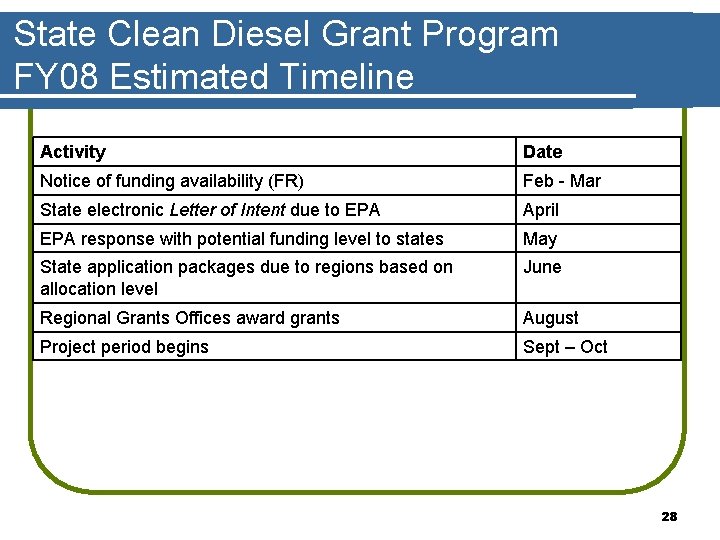 State Clean Diesel Grant Program
FY08 Estimated Timeline

| Activity | Date |
|---|---|
| Notice of funding availability (FR) | Feb - Mar |
| State electronic Letter of Intent due to EPA | April |
| EPA response with potential funding level to states | May |
| State application packages due to regions based on allocation level | June |
| Regional Grants Offices award grants | August |
| Project period begins | Sept – Oct |

28